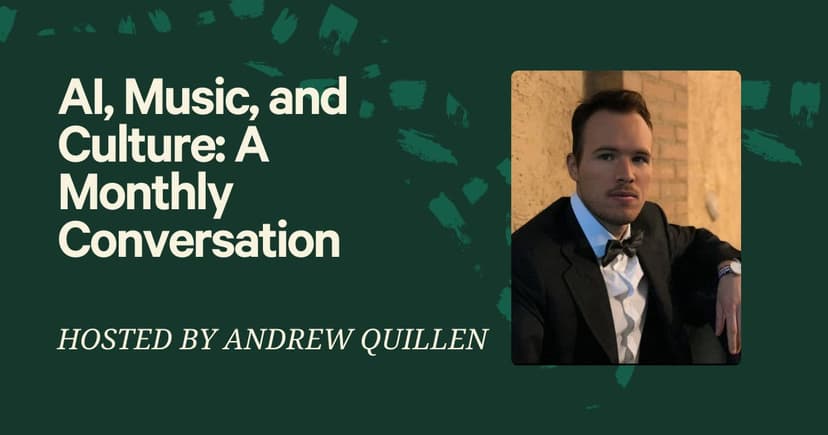 AI, Music, and Culture: A Monthly Conversation

HOSTED BY ANDREW QUILLEN